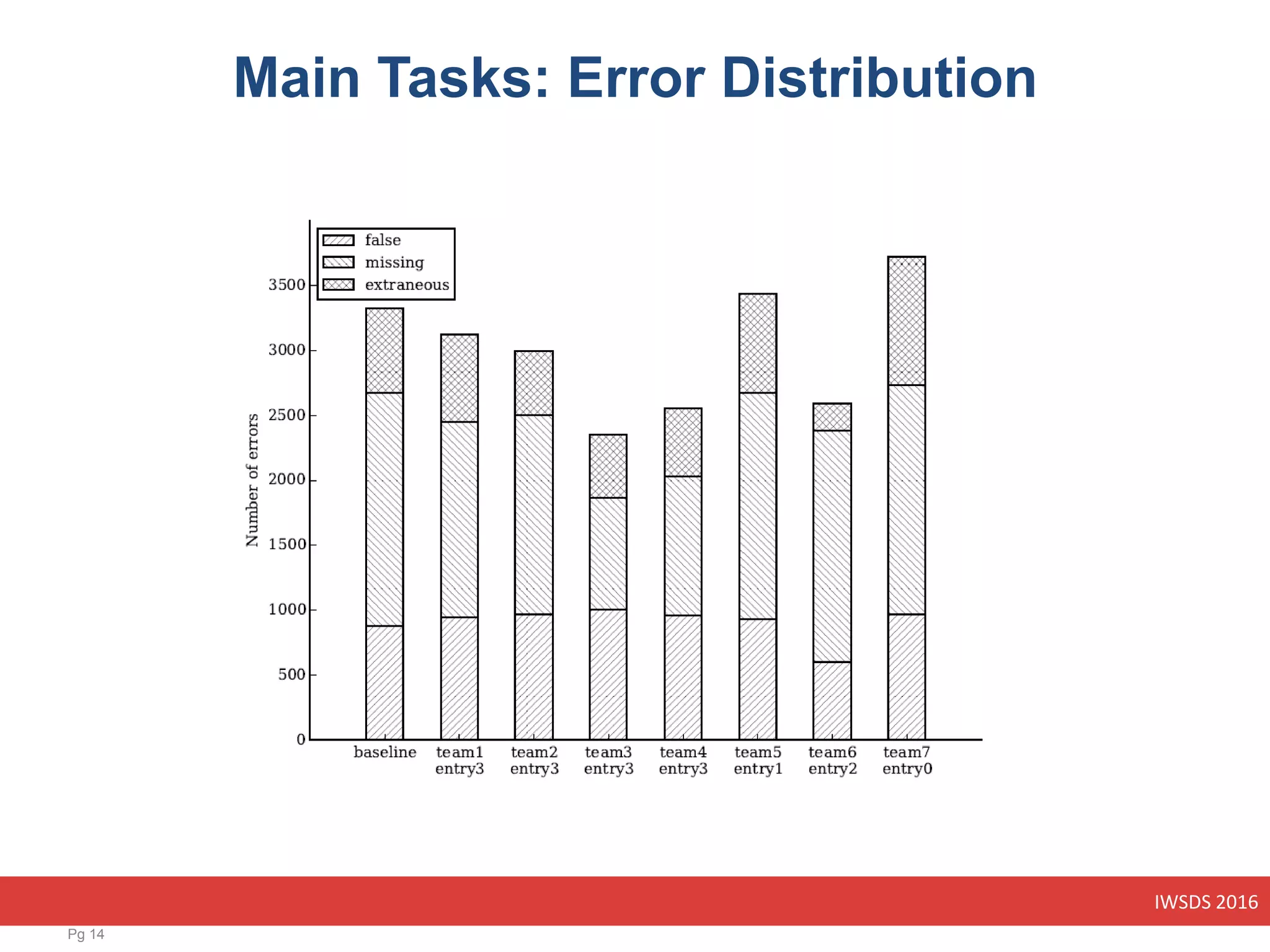 Main Tasks: Error Distribution

false
missing
extraneous

Number of errors

3500
3000
2500
2000
1500
1000
500
0

baseline
team1 entry3
team2 entry3
team3 entry3
team4 entry3
team5 entry1
team6 entry2
team7 entry0

IWSDS 2016

Pg 14